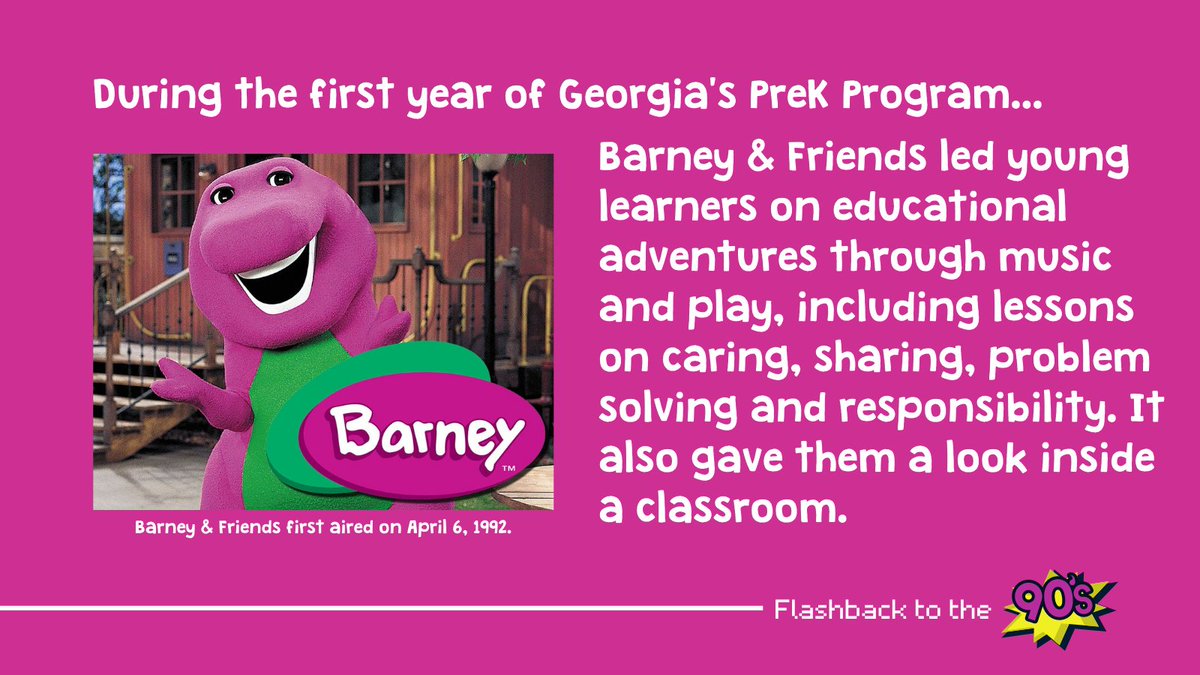 During the first year of Georgia's PreK Program...

Barney™

Barney & Friends first aired on April 6, 1992.

Barney & Friends led young learners on educational adventures through music and play, including lessons on caring, sharing, problem solving and responsibility. It also gave them a look inside a classroom.

Flashback to the 90's